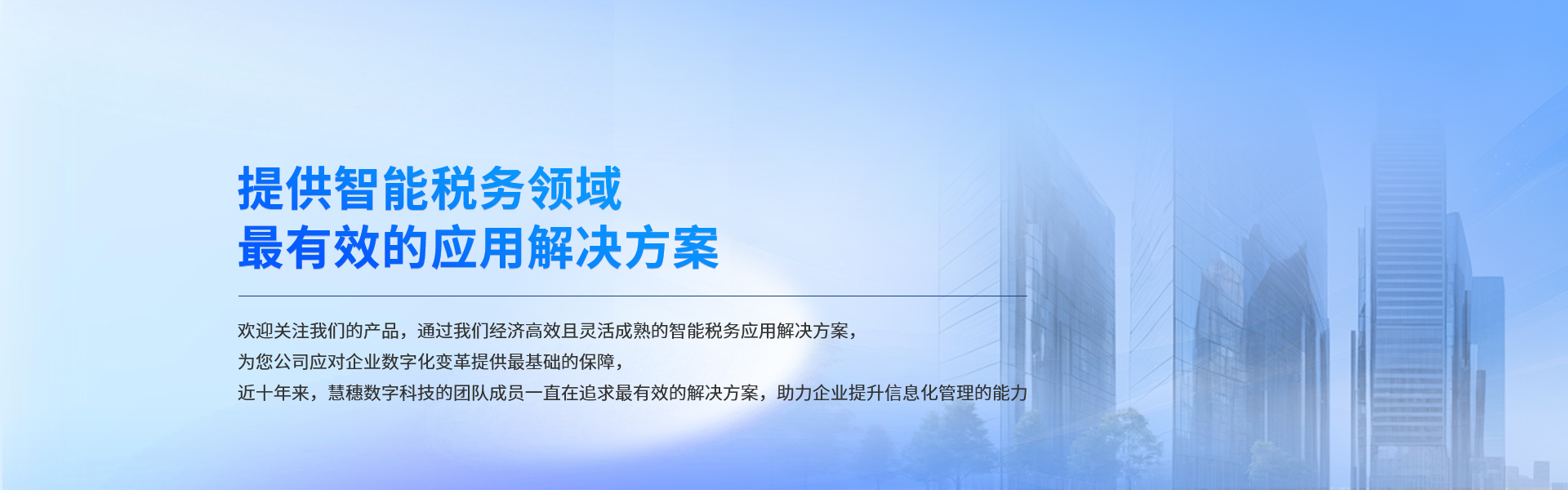 提供智能税务领域
最有效的应用解决方案

欢迎关注我们的产品，通过我们经济高效且灵活成熟的智能税务应用解决方案，
为您公司应对企业数字化变革提供最基础的保障，
近十年来，慧穗数字科技的团队成员一直在追求最有效的解决方案，助力企业提升信息化管理的能力